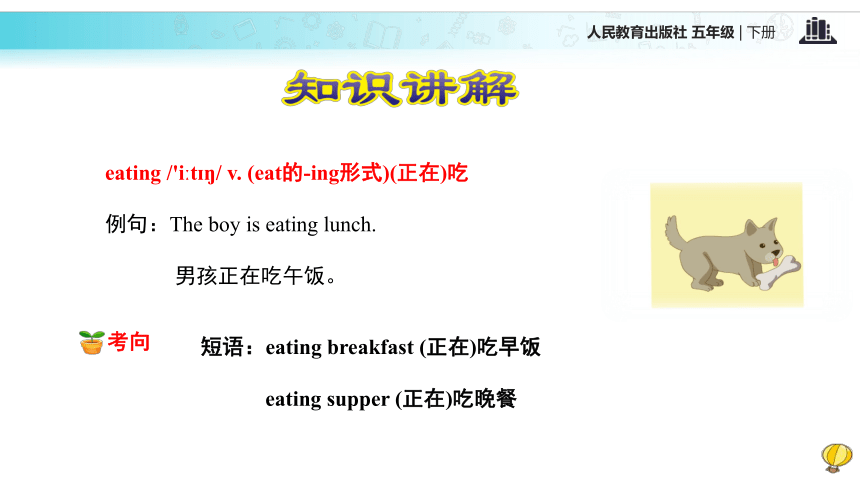 人民教育出版社 五年级 | 下册

知识讲解

eating /'iːtɪŋ/ v. (eat的-ing形式)(正在)吃

例句：The boy is eating lunch.

男孩正在吃午饭。

考向

短语：eating breakfast (正在)吃早饭

eating supper (正在)吃晚餐